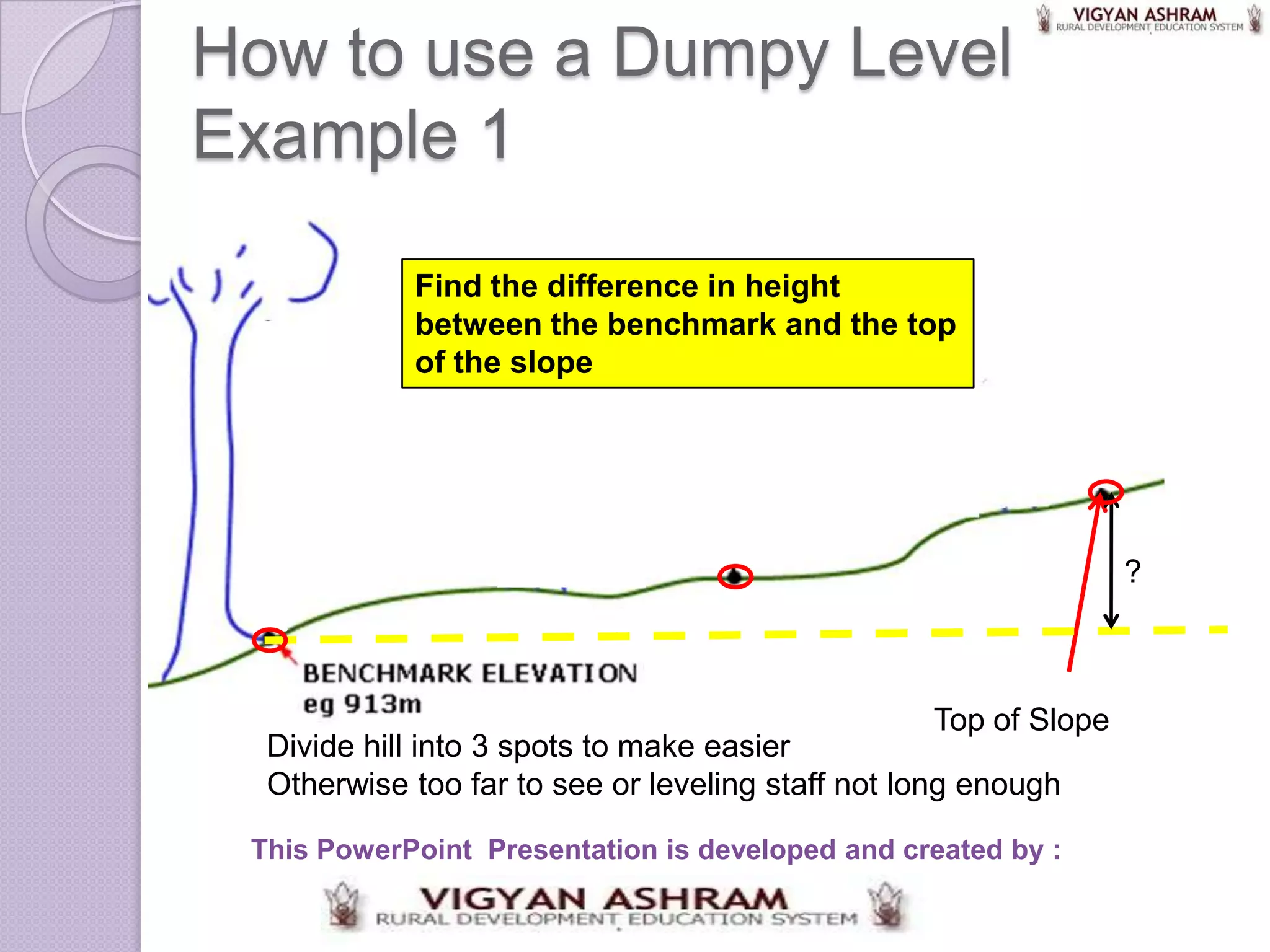 VIGYAN ASHRAM
RURAL DEVELOPMENT EDUCATION SYSTEM

How to use a Dumpy Level
Example 1

Find the difference in height between the benchmark and the top of the slope

?

BENCHMARK ELEVATION
eg 913m

Top of Slope

Divide hill into 3 spots to make easier
Otherwise too far to see or leveling staff not long enough

This PowerPoint Presentation is developed and created by :

VIGYAN ASHRAM
RURAL DEVELOPMENT EDUCATION SYSTEM